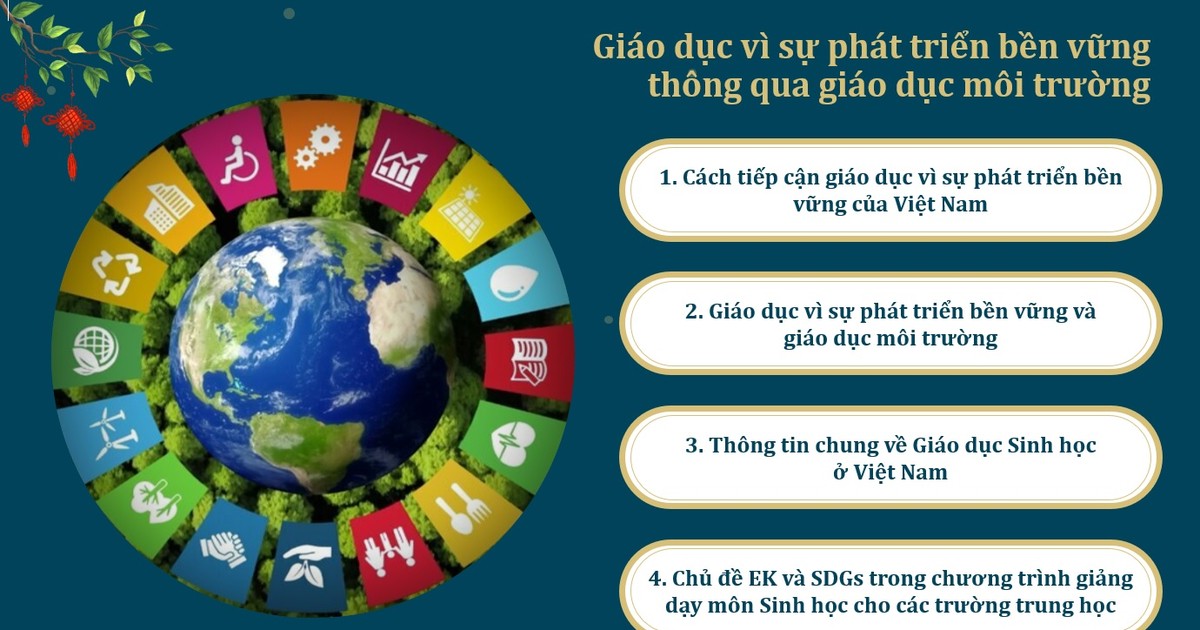 Giáo dục vì sự phát triển bền vững thông qua giáo dục môi trường

1. Cách tiếp cận giáo dục vì sự phát triển bền vững của Việt Nam

2. Giáo dục vì sự phát triển bền vững và giáo dục môi trường

3. Thông tin chung về Giáo dục Sinh học ở Việt Nam

4. Chủ đề EK và SDGs trong chương trình giảng dạy môn Sinh học cho các trường trung học